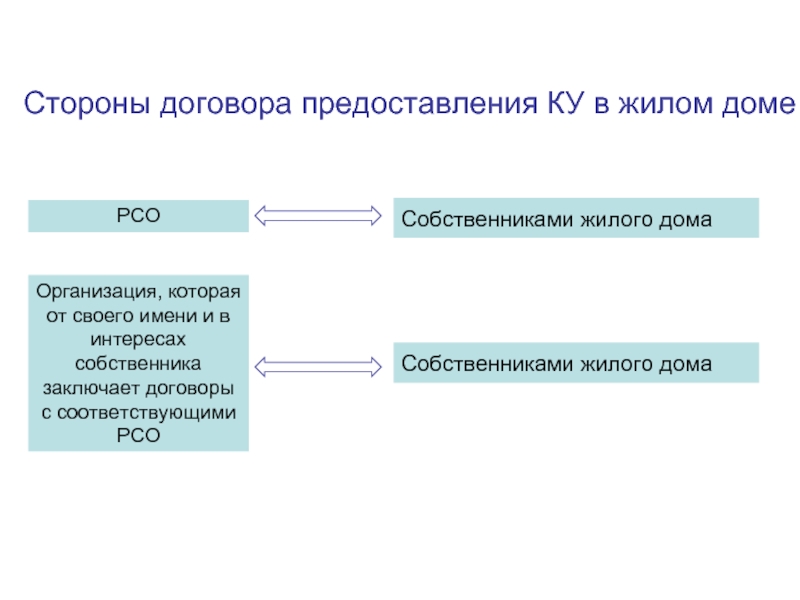 Стороны договора предоставления КУ в жилом доме

РСО

Собственниками жилого дома

Организация, которая от своего имени и в интересах собственника заключает договоры с соответствующими РСО

Собственниками жилого дома